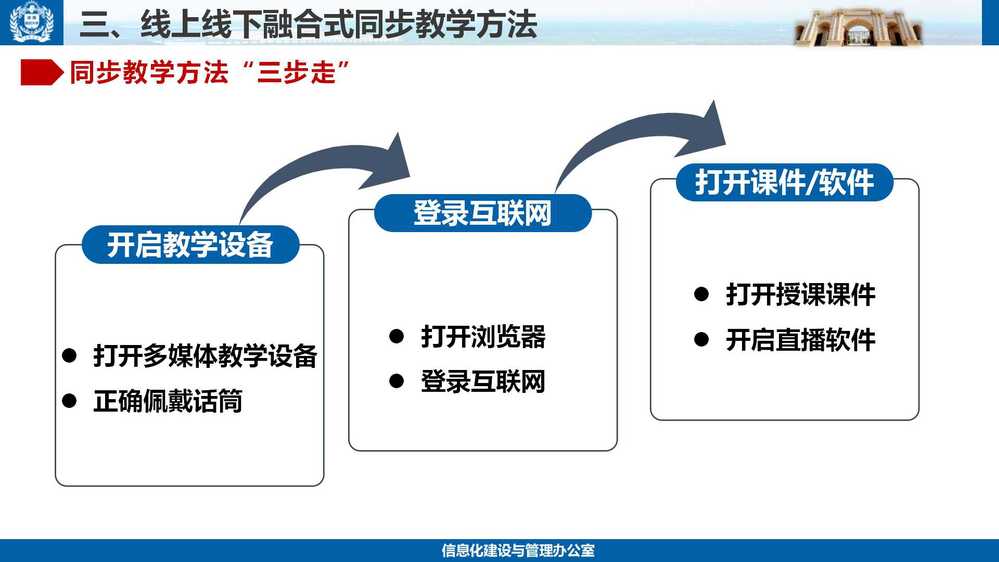 三、线上线下融合式同步教学方法

同步教学方法“三步走”

开启教学设备

● 打开多媒体教学设备
● 正确佩戴话筒

登录互联网

● 打开浏览器
● 登录互联网

打开课件/软件

● 打开授课课件
● 开启直播软件

信息化建设与管理办公室